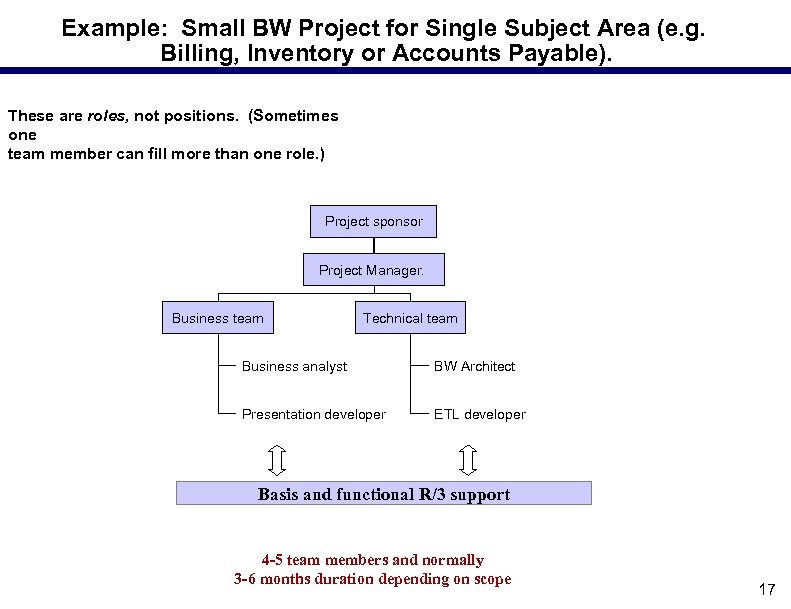 Example: Small BW Project for Single Subject Area (e.g. Billing, Inventory or Accounts Payable).

These are roles, not positions. (Sometimes one team member can fill more than one role.)

Project sponsor

Project Manager.

Business team

Technical team

Business analyst

Presentation developer

BW Architect

ETL developer

Basis and functional R/3 support

4-5 team members and normally
3-6 months duration depending on scope

17